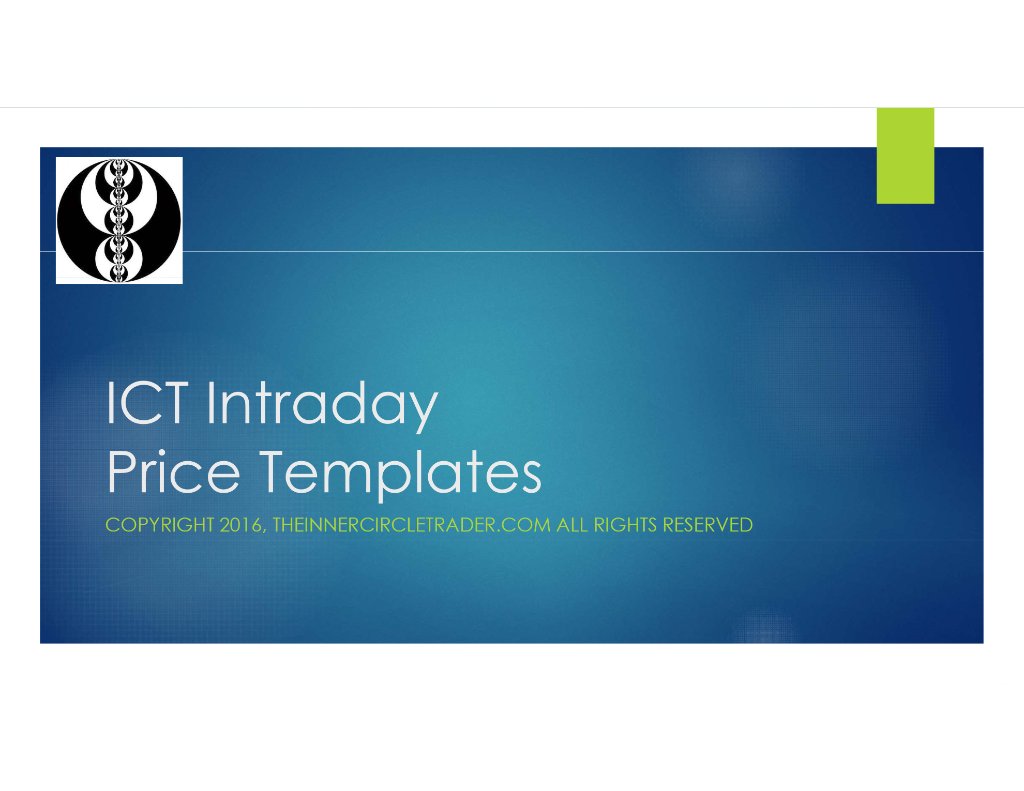 ICT Intraday
Price Templates

COPYRIGHT 2016, THEINNERCIRCLETRADER.COM ALL RIGHTS RESERVED